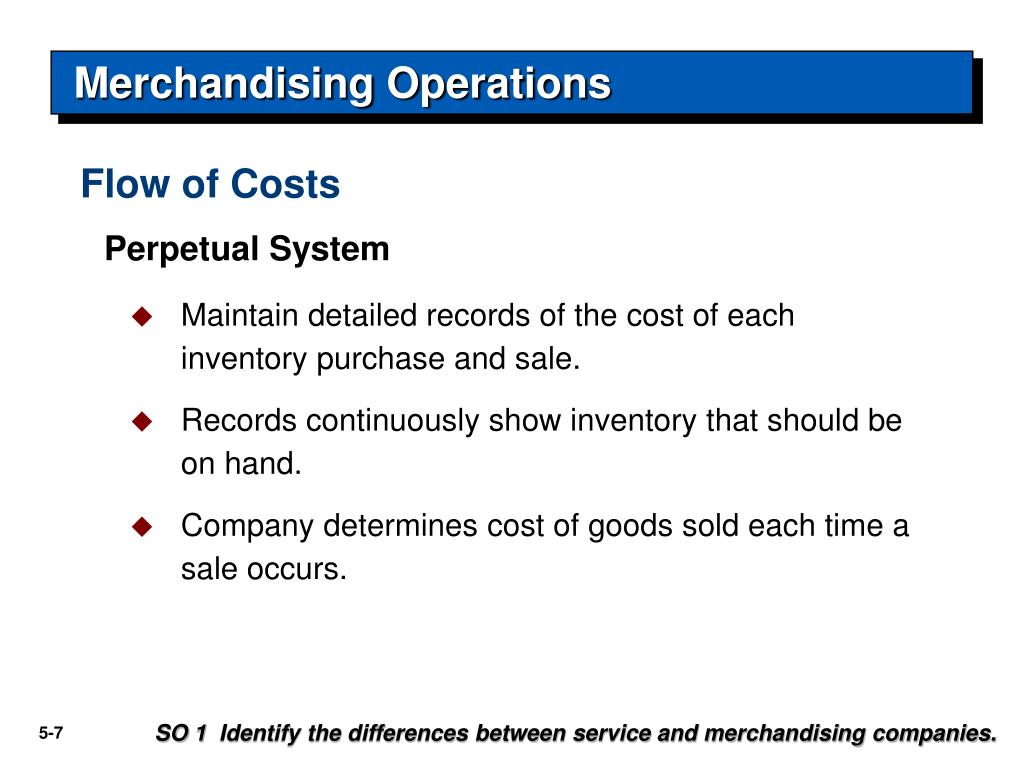 Merchandising Operations

Flow of Costs

Perpetual System

◆ Maintain detailed records of the cost of each inventory purchase and sale.

◆ Records continuously show inventory that should be on hand.

◆ Company determines cost of goods sold each time a sale occurs.

5-7

SO 1 Identify the differences between service and merchandising companies.